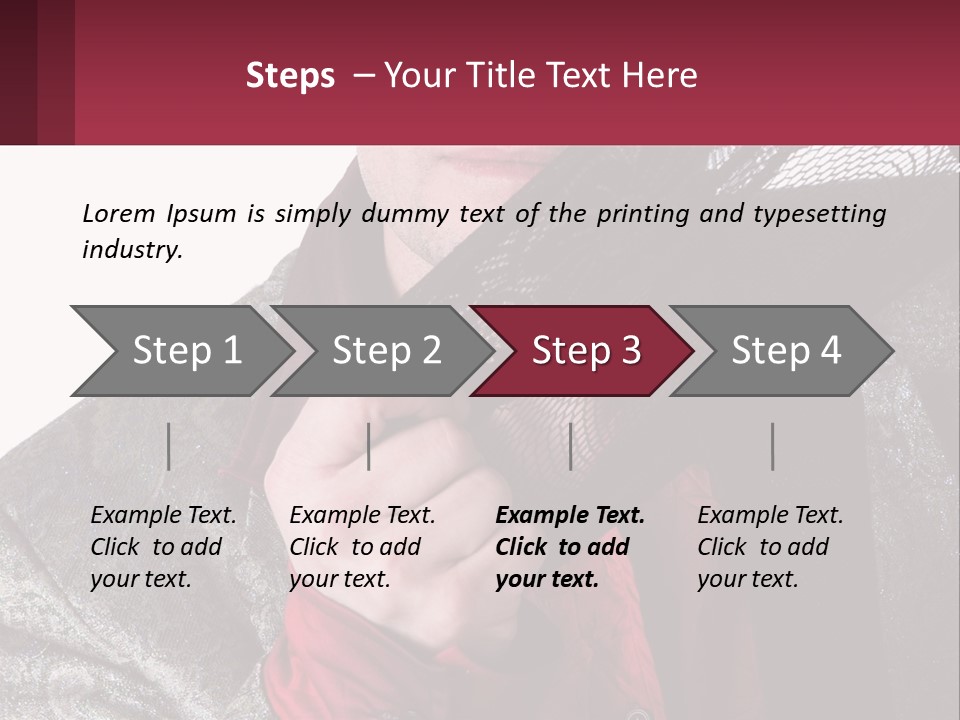 Steps – Your Title Text Here

Lorem Ipsum is simply dummy text of the printing and typesetting industry.

Step 1

Step 2

Step 3

Step 4

Example Text. Click to add your text.

Example Text. Click to add your text.

Example Text. Click to add your text.

Example Text. Click to add your text.